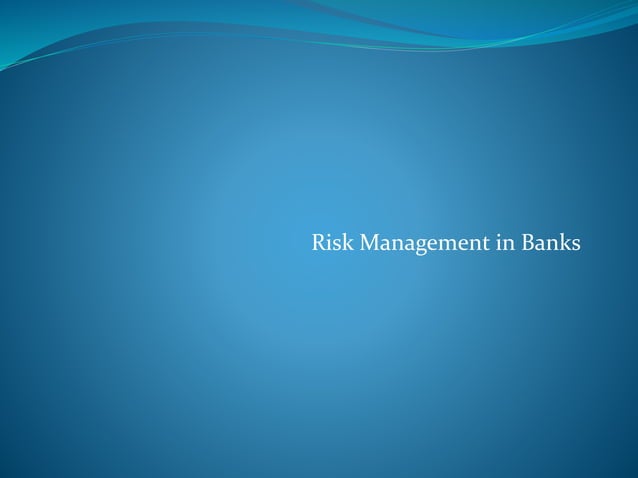 Risk Management in Banks